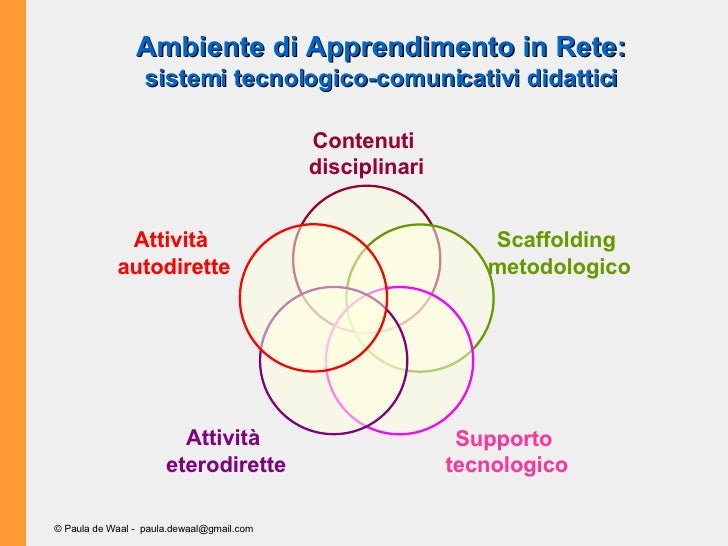 Ambiente di Apprendimento in Rete:
sistemi tecnologico-comunicativi didattici

Contenuti disciplinari

Attività autodirette

Scaffolding metodologico

Attività eterodirette

Supporto tecnologico

© Paula de Waal - paula.dewaal@gmail.com